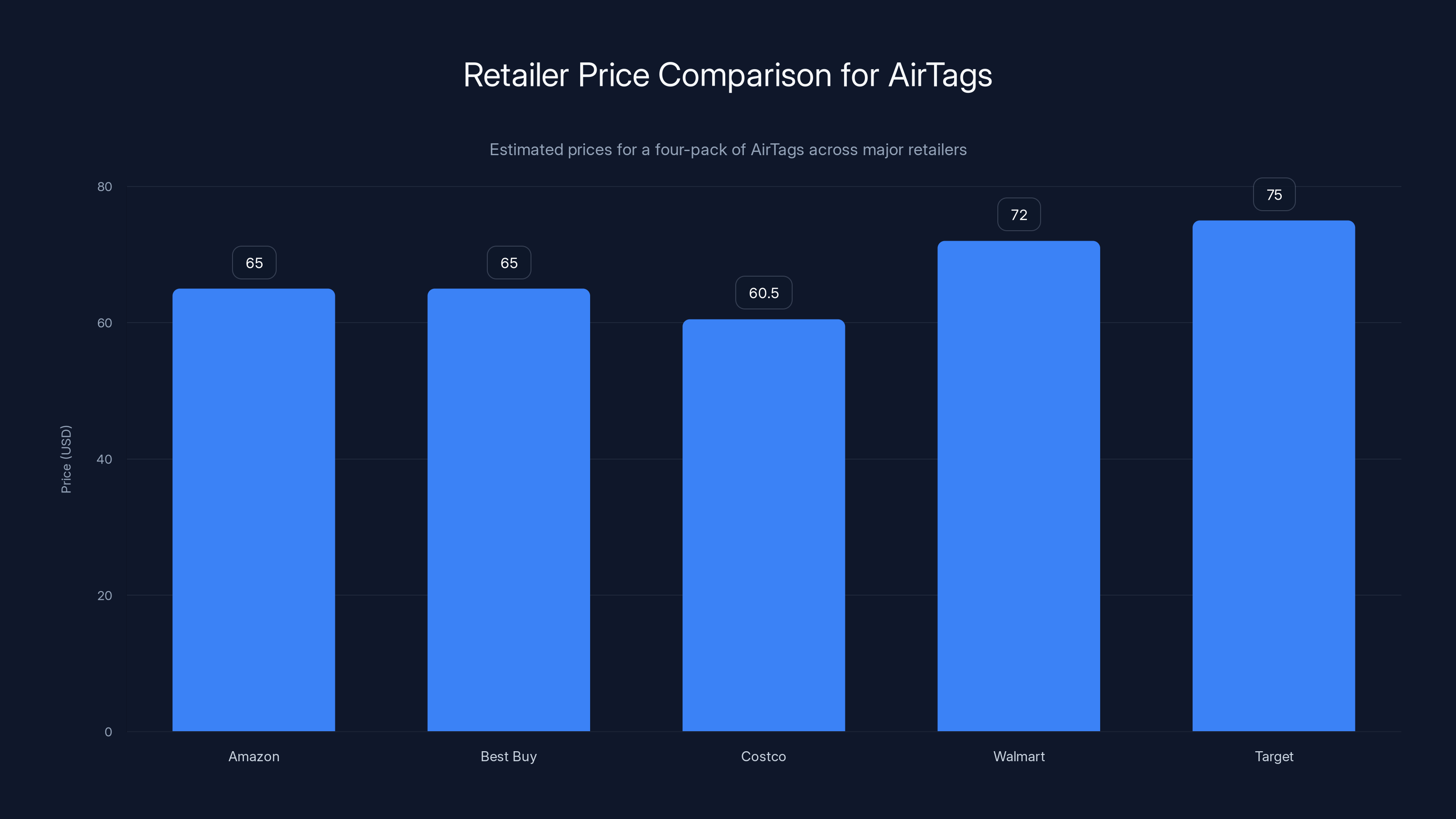 Retailer Price Comparison for AirTags

Estimated prices for a four-pack of AirTags across major retailers

Price (USD)

80
60
40
20
0

65
65
60.5
72
75

Amazon
Best Buy
Costco
Walmart
Target